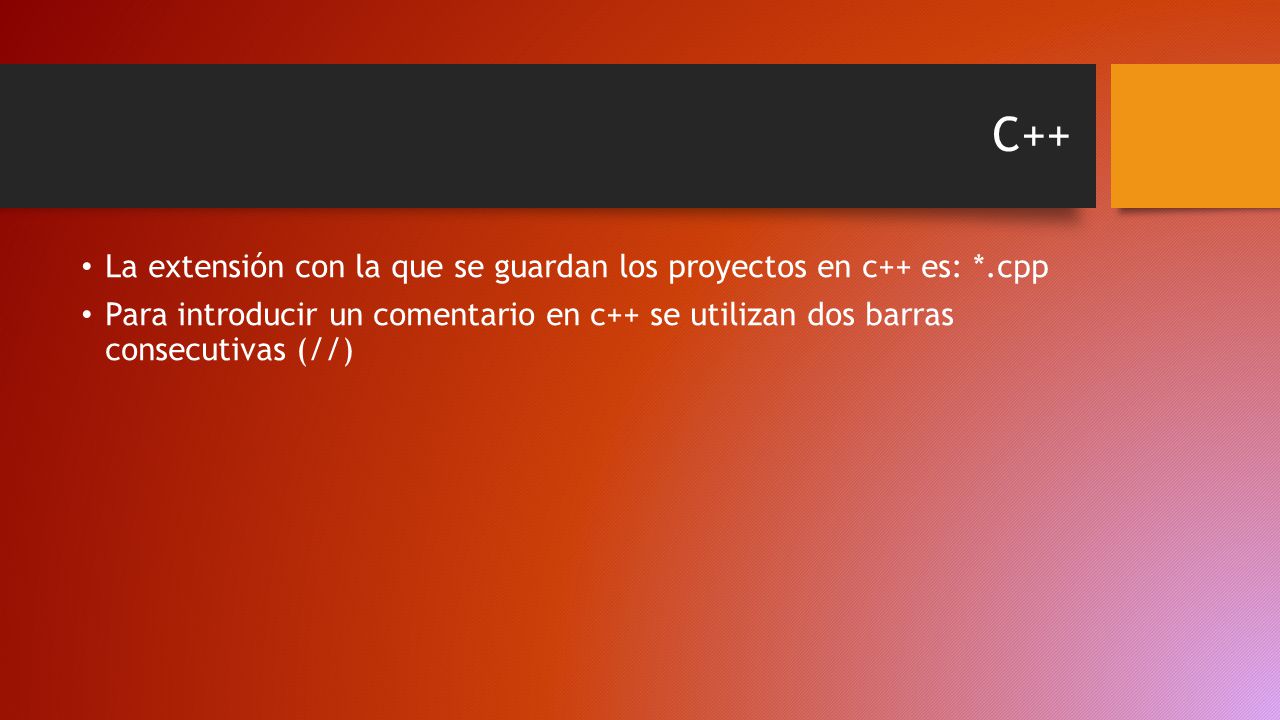 C++

• La extensión con la que se guardan los proyectos en c++ es: *.cpp
• Para introducir un comentario en c++ se utilizan dos barras consecutivas (//)